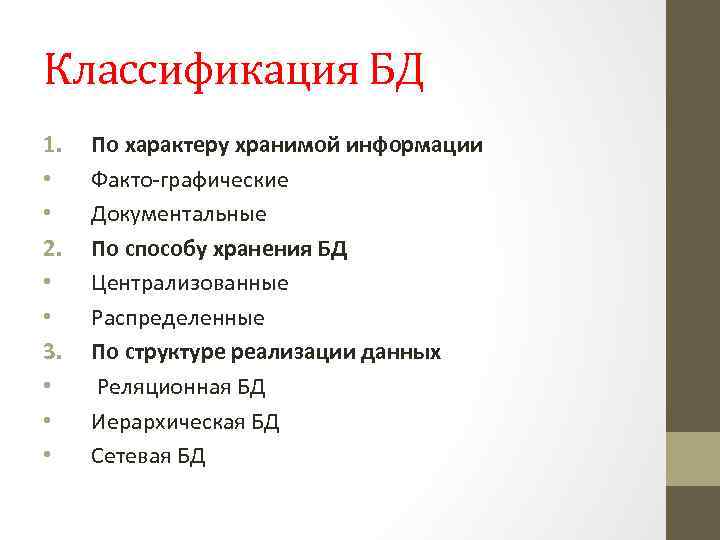 Классификация БД

1. По характеру хранимой информации
• Факто-графические
• Документальные
2. По способу хранения БД
• Централизованные
• Распределенные
3. По структуре реализации данных
• Реляционная БД
• Иерархическая БД
• Сетевая БД